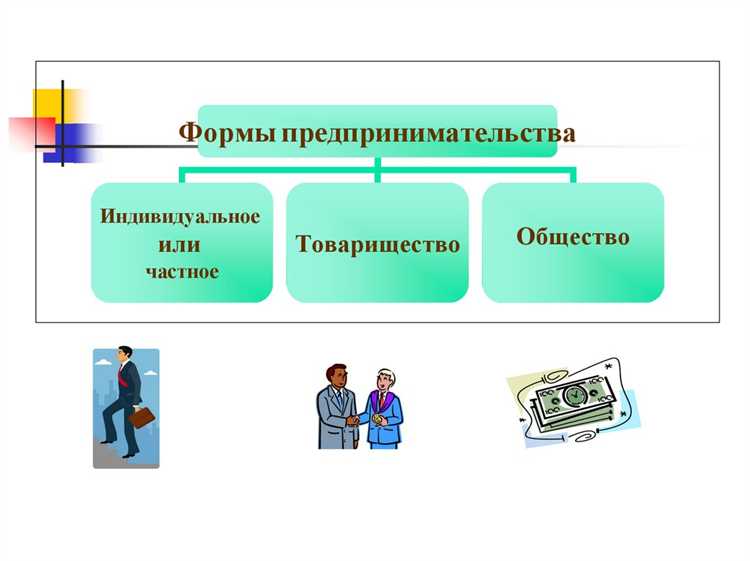 Формы предпринимательства

Индивидуальное или частное

Товарищество

Общество